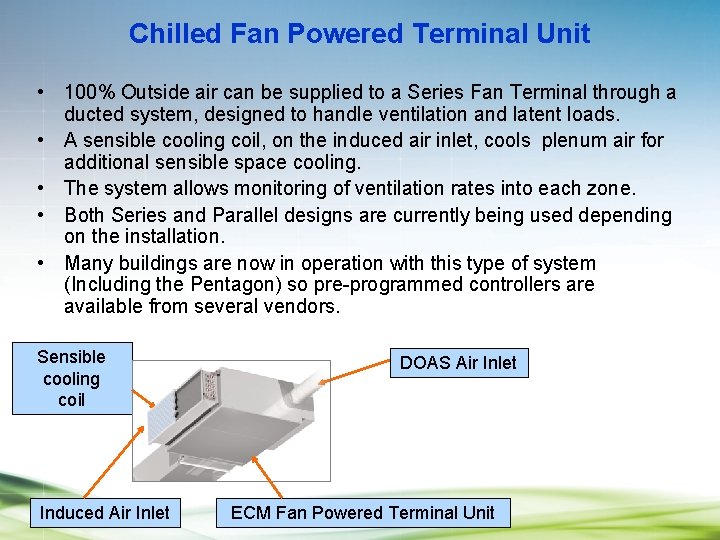 Chilled Fan Powered Terminal Unit

• 100% Outside air can be supplied to a Series Fan Terminal through a ducted system, designed to handle ventilation and latent loads.
• A sensible cooling coil, on the induced air inlet, cools plenum air for additional sensible space cooling.
• The system allows monitoring of ventilation rates into each zone.
• Both Series and Parallel designs are currently being used depending on the installation.
• Many buildings are now in operation with this type of system (Including the Pentagon) so pre-programmed controllers are available from several vendors.

Sensible cooling coil

DOAS Air Inlet

Induced Air Inlet

ECM Fan Powered Terminal Unit